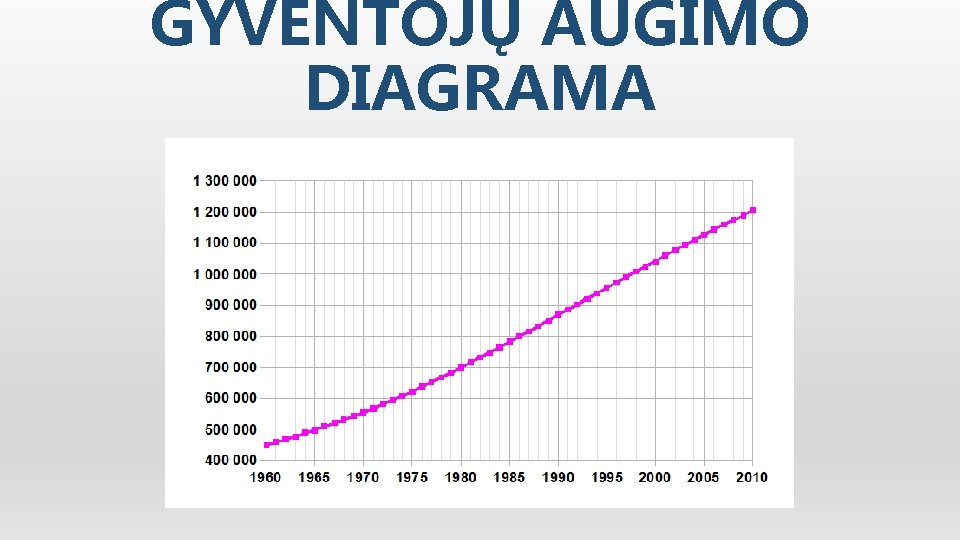 GYVENTOJŲ AUGIMO DIAGRAMA

1 300 000
1 200 000
1 100 000
1 000 000
900 000
800 000
700 000
600 000
500 000
400 000

1960 1965 1970 1975 1980 1985 1990 1995 2000 2005 2010